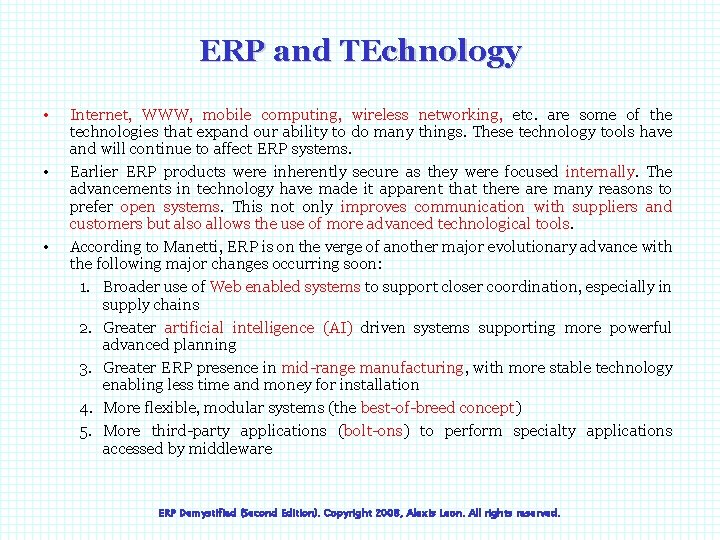 ERP and TEchnology

• Internet, WWW, mobile computing, wireless networking, etc. are some of the technologies that expand our ability to do many things. These technology tools have and will continue to affect ERP systems.

• Earlier ERP products were inherently secure as they were focused internally. The advancements in technology have made it apparent that there are many reasons to prefer open systems. This not only improves communication with suppliers and customers but also allows the use of more advanced technological tools.

• According to Manetti, ERP is on the verge of another major evolutionary advance with the following major changes occurring soon:

1. Broader use of Web enabled systems to support closer coordination, especially in supply chains

2. Greater artificial intelligence (AI) driven systems supporting more powerful advanced planning

3. Greater ERP presence in mid-range manufacturing, with more stable technology enabling less time and money for installation

4. More flexible, modular systems (the best-of-breed concept)

5. More third-party applications (bolt-ons) to perform specialty applications accessed by middleware

ERP Demystified (Second Edition). Copyright 2008, Alexis Leon. All rights reserved.